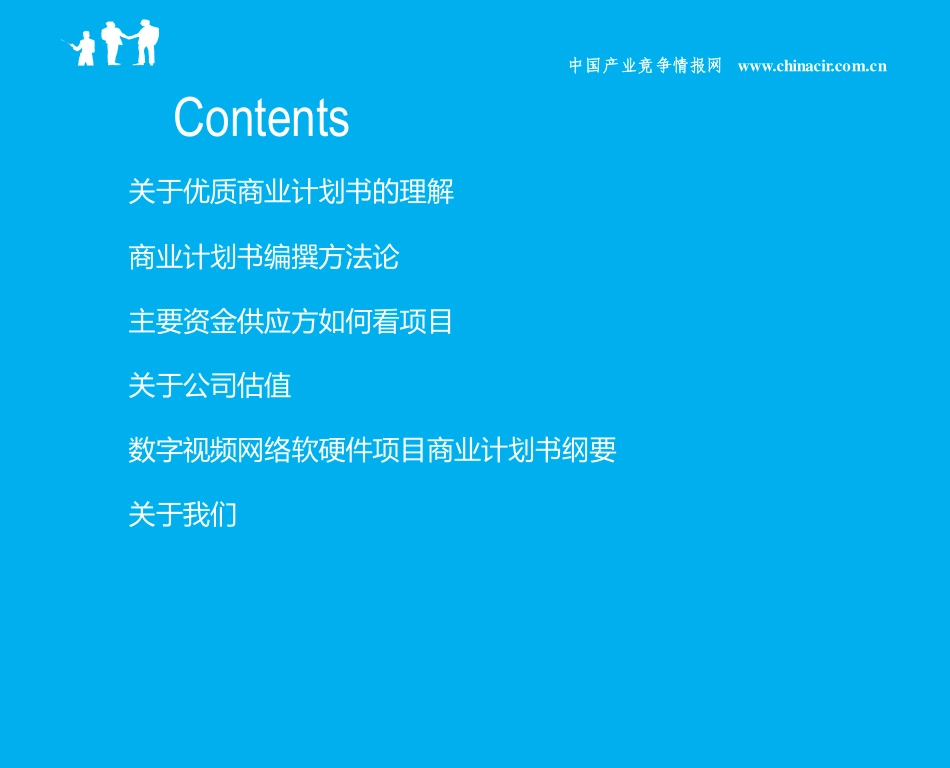 中国产业竞争情报网 www.chinacir.com.cn

Contents

关于优质商业计划书的理解

商业计划书编撰方法论

主要资金供应方如何看项目

关于公司估值

数字视频网络软硬件项目商业计划书纲要

关于我们